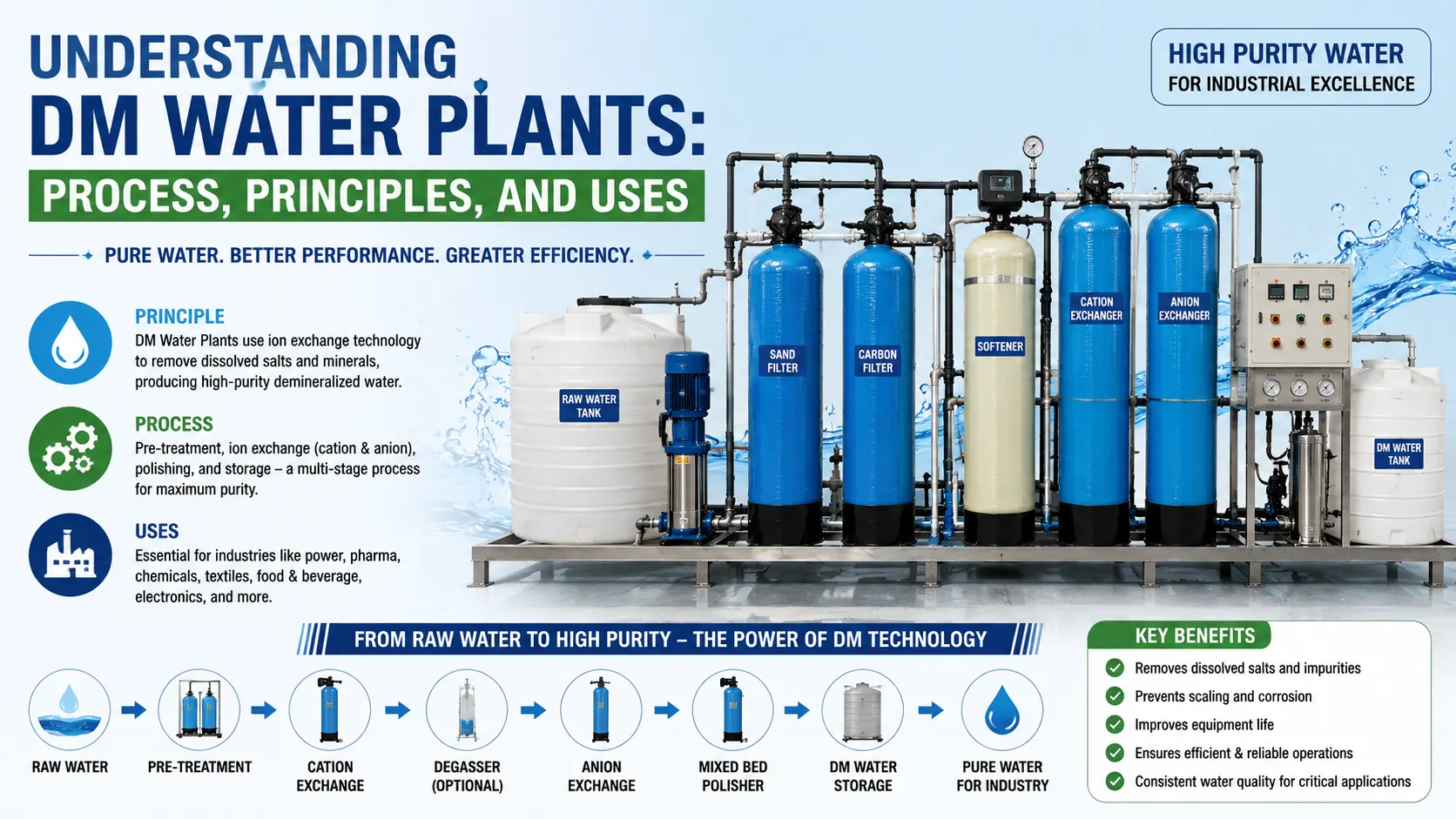 UNDERSTANDING
DM WATER PLANTS:
PROCESS, PRINCIPLES, AND USES

PURE WATER. BETTER PERFORMANCE. GREATER EFFICIENCY.

HIGH PURITY WATER
FOR INDUSTRIAL EXCELLENCE

PRINCIPLE
DM Water Plants use ion exchange technology to remove dissolved salts and minerals, producing high-purity demineralized water.

PROCESS
Pre-treatment, ion exchange (cation & anion), polishing, and storage – a multi-stage process for maximum purity.

USES
Essential for industries like power, pharma, chemicals, textiles, food & beverage, electronics, and more.

RAW WATER TANK
SAND FILTER
CARBON FILTER
SOFTENER
CATION EXCHANGER
ANION EXCHANGER
DM WATER TANK

FROM RAW WATER TO HIGH PURITY – THE POWER OF DM TECHNOLOGY

RAW WATER
PRE-TREATMENT
CATION EXCHANGE
DEGASSER (OPTIONAL)
ANION EXCHANGE
MIXED BED POLISHER
DM WATER STORAGE
PURE WATER FOR INDUSTRY

KEY BENEFITS
Removes dissolved salts and impurities
Prevents scaling and corrosion
Improves equipment life
Ensures efficient & reliable operations
Consistent water quality for critical applications